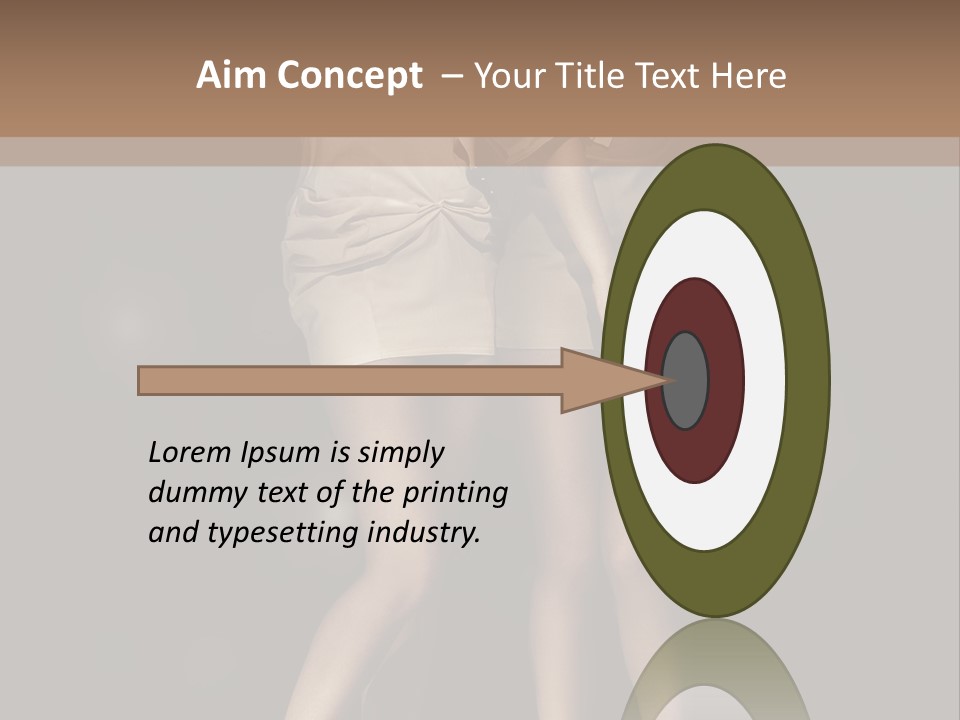 Aim Concept – Your Title Text Here

Lorem Ipsum is simply dummy text of the printing and typesetting industry.